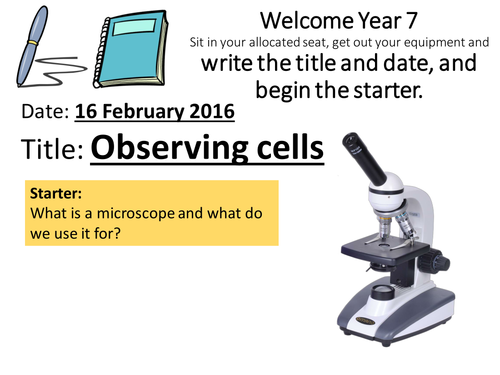 Welcome Year 7
Sit in your allocated seat, get out your equipment and write the title and date, and begin the starter.

Date: 16 February 2016

Title: Observing cells

Starter:
What is a microscope and what do we use it for?